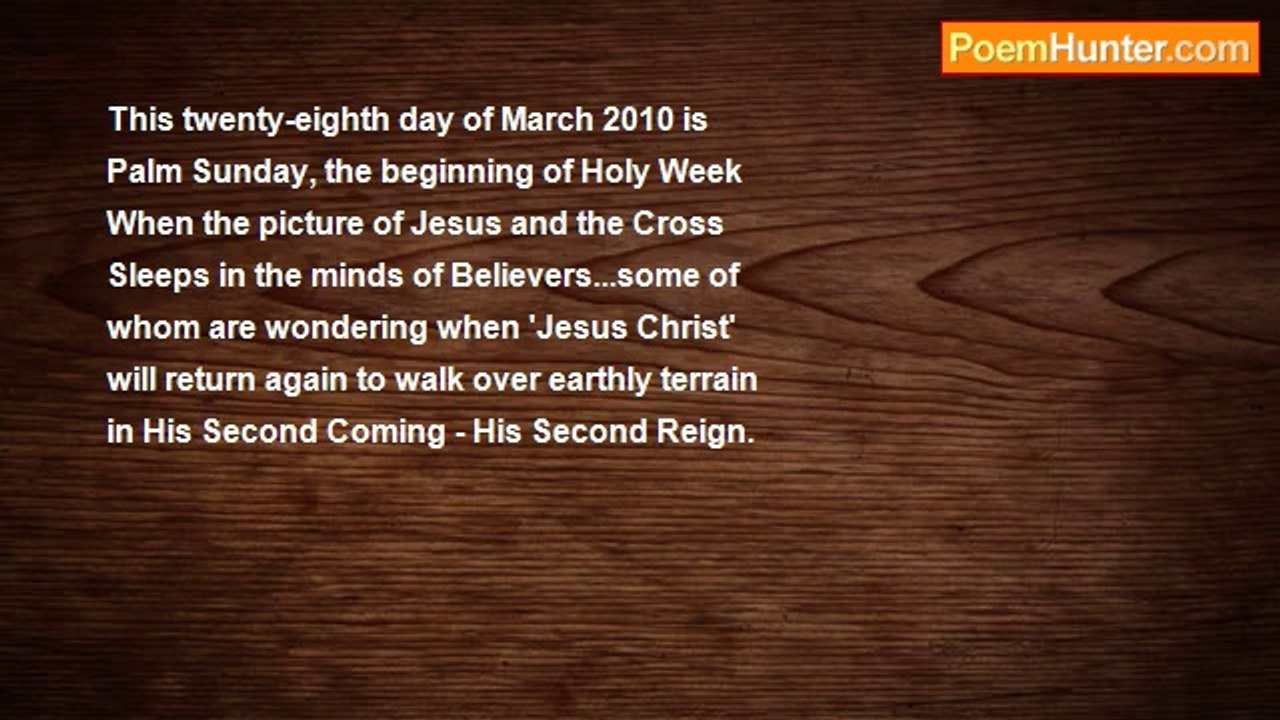 PoemHunter.com

This twenty-eighth day of March 2010 is
Palm Sunday, the beginning of Holy Week
When the picture of Jesus and the Cross
Sleeps in the minds of Believers...some of
whom are wondering when 'Jesus Christ'
will return again to walk over earthly terrain
in His Second Coming - His Second Reign.